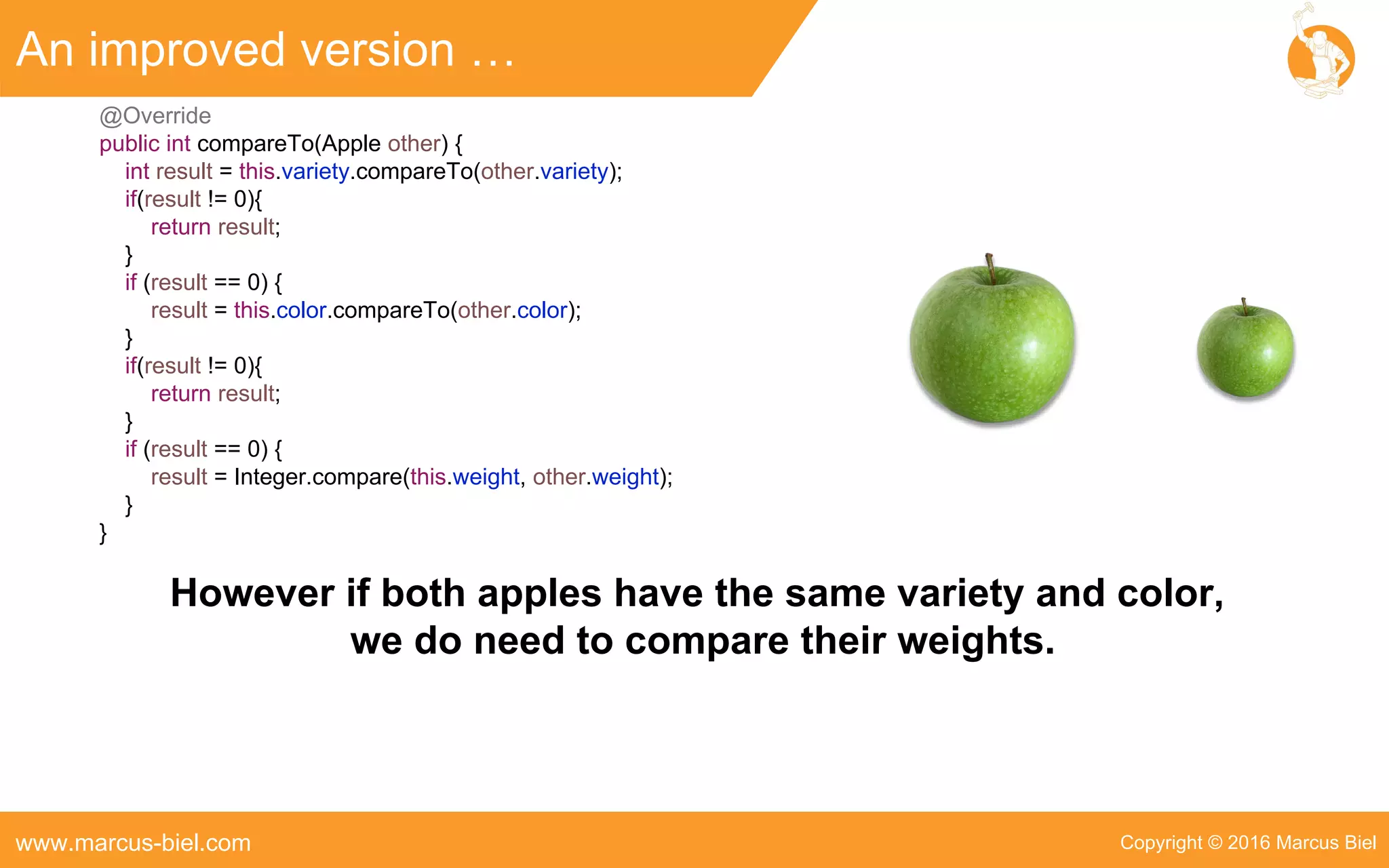 An improved version …

@Override
public int compareTo(Apple other) {
int result = this.variety.compareTo(other.variety);
if(result != 0){
return result;
}
if (result == 0) {
result = this.color.compareTo(other.color);
}
if(result != 0){
return result;
}
if (result == 0) {
result = Integer.compare(this.weight, other.weight);
}
}

However if both apples have the same variety and color, we do need to compare their weights.

www.marcus-biel.com

Copyright © 2016 Marcus Biel